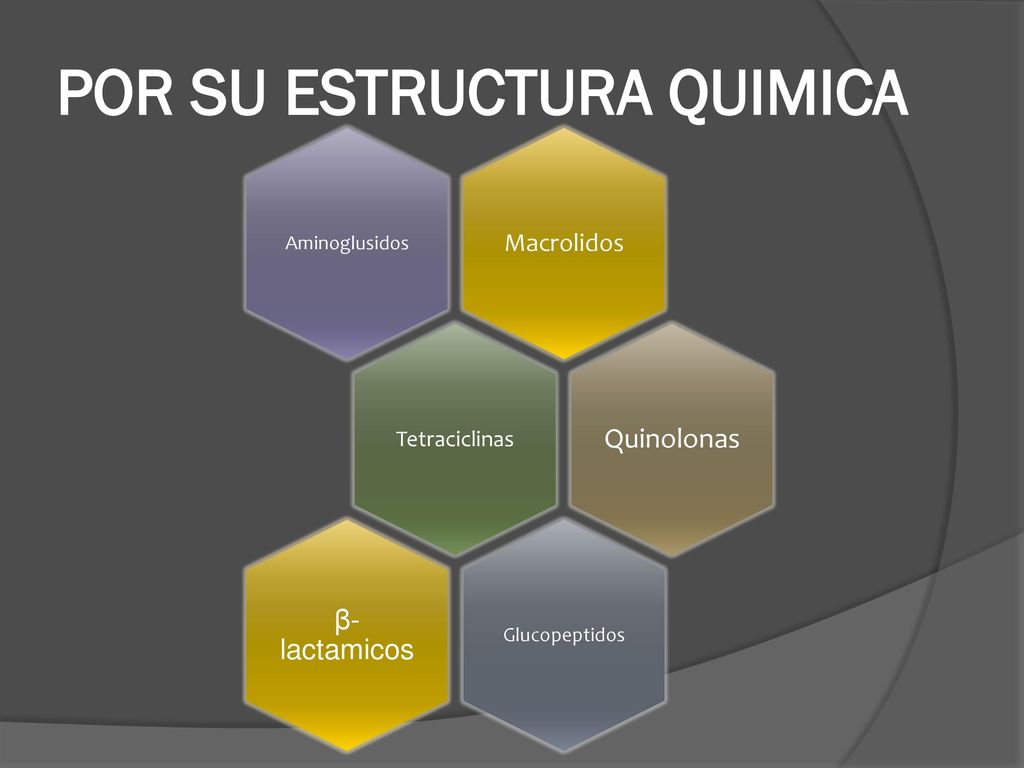 POR SU ESTRUCTURA QUIMICA

Aminoglusidos

Macrolidos

Tetraciclinas

Quinolonas

β-lactamicos

Glucopeptidos